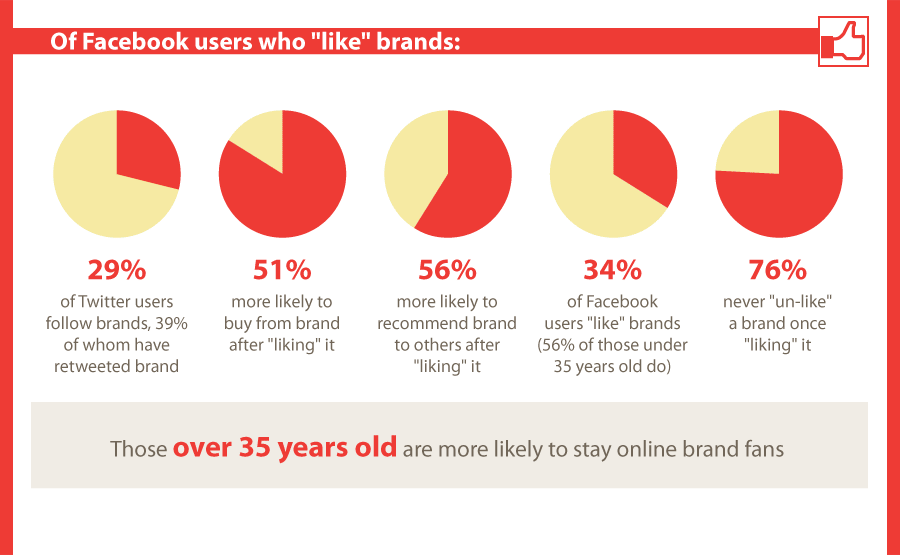 Of Facebook users who "like" brands:

29%
of Twitter users follow brands, 39% of whom have retweeted brand

51%
more likely to buy from brand after "liking" it

56%
more likely to recommend brand to others after "liking" it

34%
of Facebook users "like" brands (56% of those under 35 years old do)

76%
never "un-like" a brand once "liking" it

Those over 35 years old are more likely to stay online brand fans